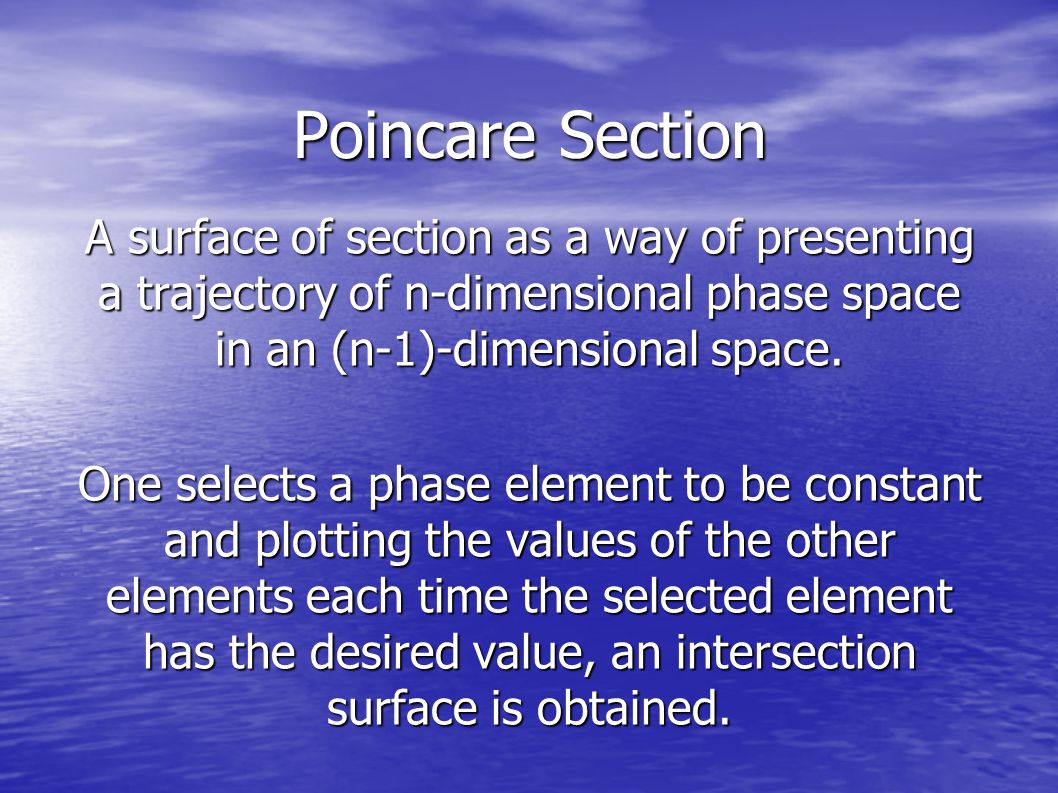 Poincare Section

A surface of section as a way of presenting a trajectory of n-dimensional phase space in an (n-1)-dimensional space.

One selects a phase element to be constant and plotting the values of the other elements each time the selected element has the desired value, an intersection surface is obtained.